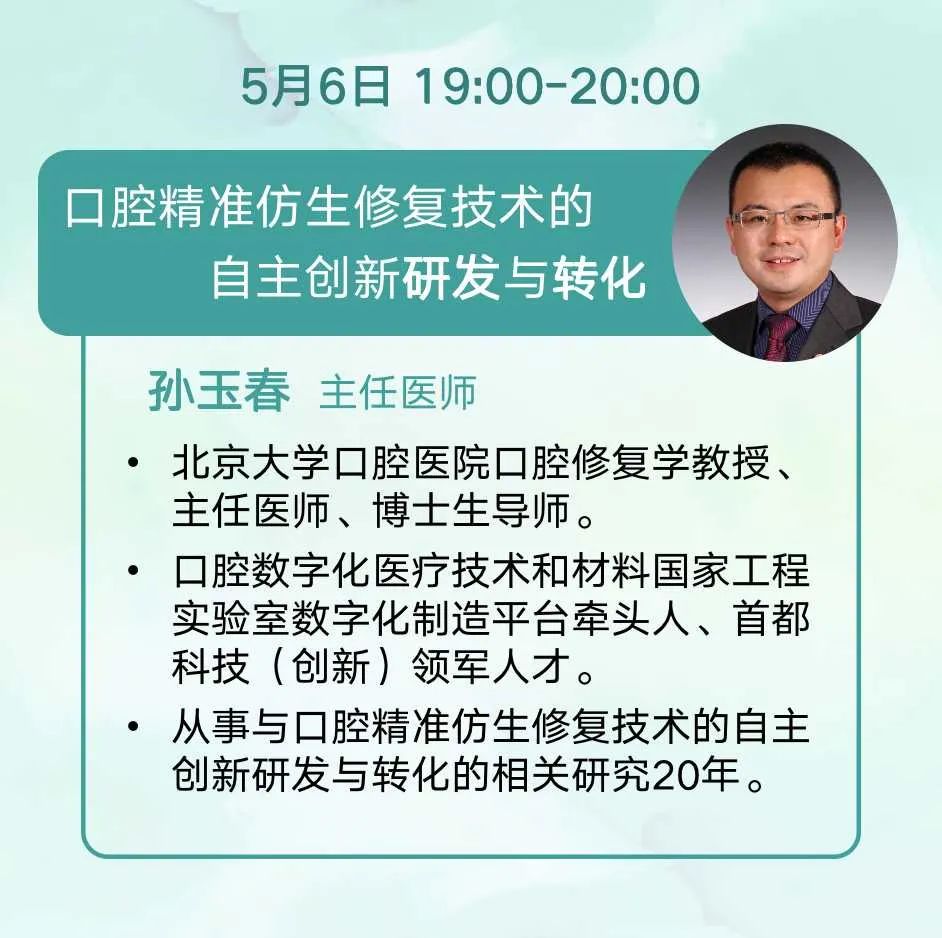 5月6日 19:00-20:00

口腔精准仿生修复技术的自主创新研发与转化

孙玉春 主任医师

• 北京大学口腔医院口腔修复学教授、主任医师、博士生导师。
• 口腔数字化医疗技术和材料国家工程实验室数字化制造平台牵头人、首都科技（创新）领军人才。
• 从事与口腔精准仿生修复技术的自主创新研发与转化的相关研究20年。